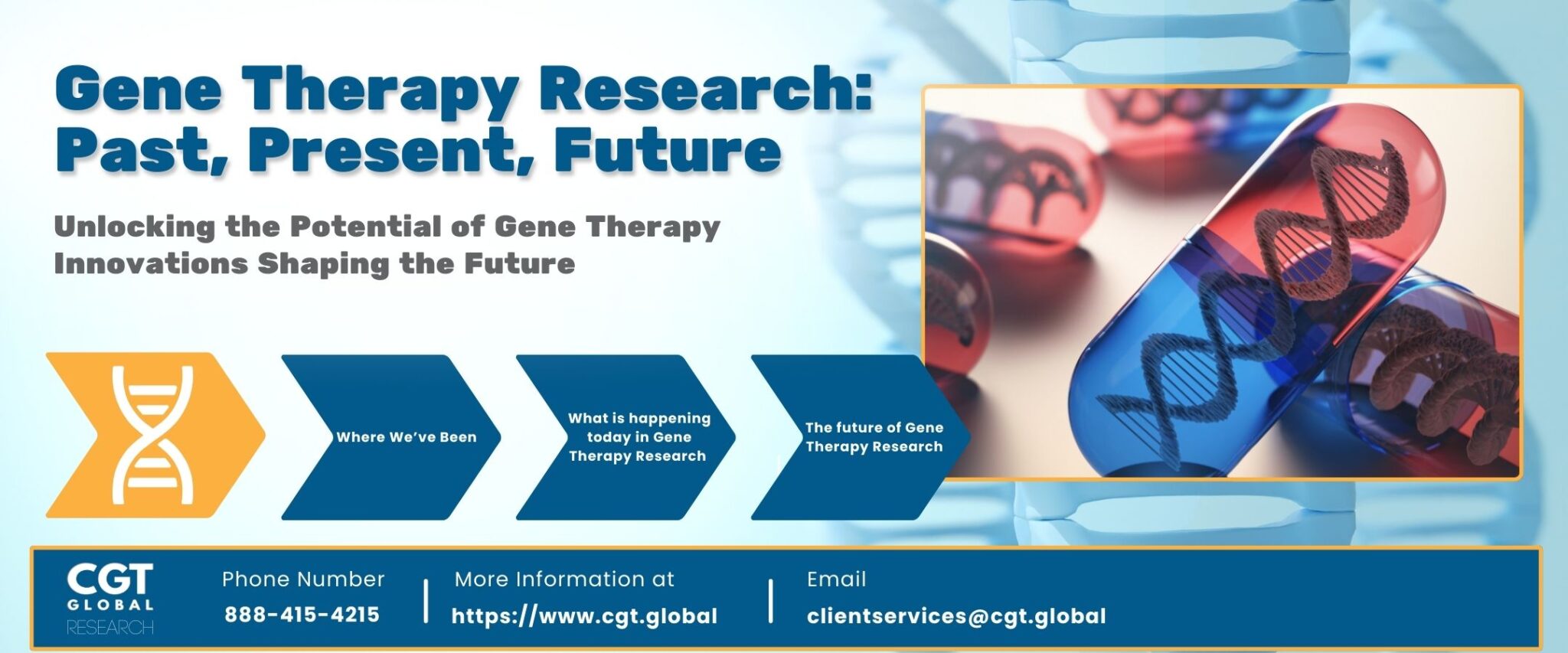 Gene Therapy Research: Past, Present, Future

Unlocking the Potential of Gene Therapy Innovations Shaping the Future

Where We've Been

What is happening today in Gene Therapy Research

The future of Gene Therapy Research

CGT GLOBAL RESEARCH

Phone Number
888-415-4215

More Information at
https://www.cgt.global

Email
clientservices@cgt.global